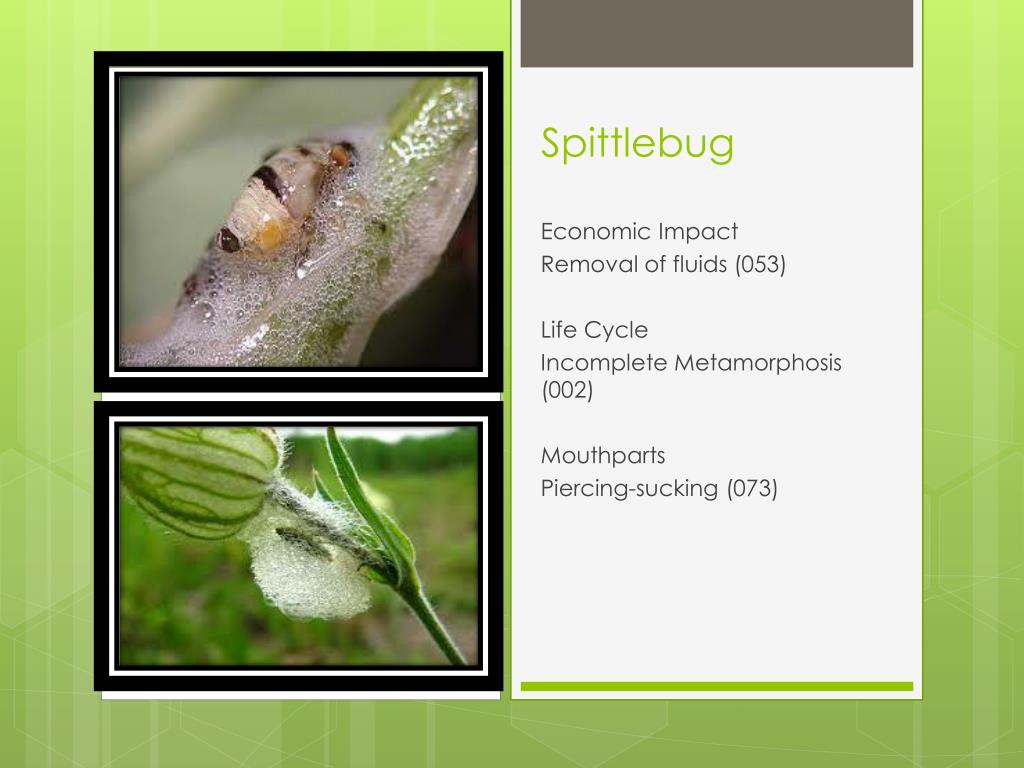 Spittlebug

Economic Impact
Removal of fluids (053)

Life Cycle
Incomplete Metamorphosis (002)

Mouthparts
Piercing-sucking (073)